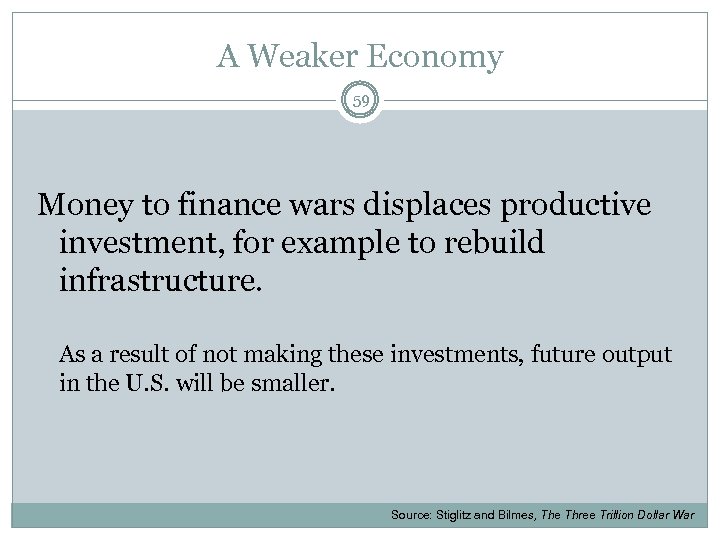 A Weaker Economy

59

Money to finance wars displaces productive investment, for example to rebuild infrastructure.

As a result of not making these investments, future output in the U.S. will be smaller.

Source: Stiglitz and Bilmes, The Three Trillion Dollar War